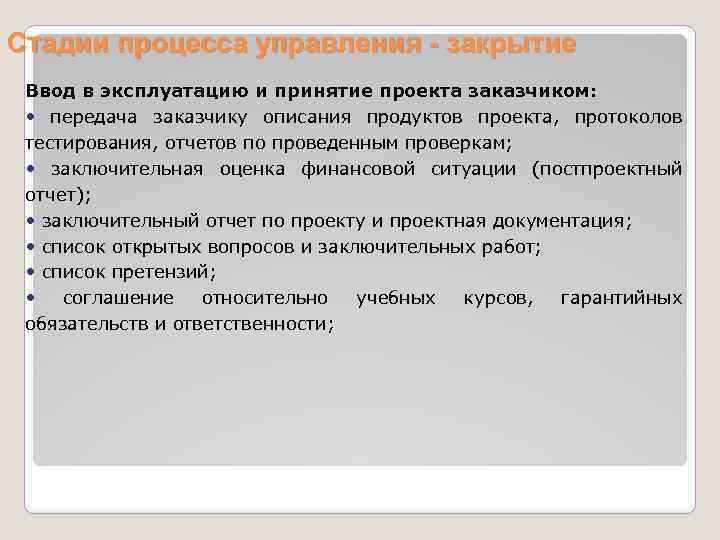 Стадии процесса управления - закрытие

Ввод в эксплуатацию и принятие проекта заказчиком:
• передача заказчику описания продуктов проекта, протоколов тестирования, отчетов по проведенным проверкам;
• заключительная оценка финансовой ситуации (постпроектный отчет);
• заключительный отчет по проекту и проектная документация;
• список открытых вопросов и заключительных работ;
• список претензий;
• соглашение относительно учебных курсов, гарантийных обязательств и ответственности;